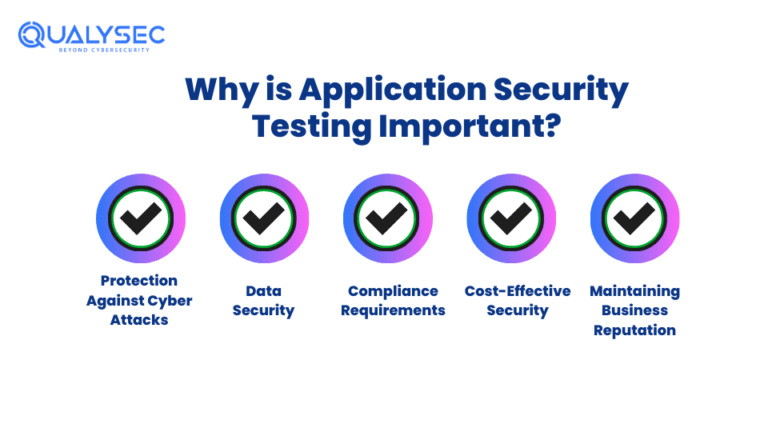 QUALYSEC
BEYOND CYBERSECURITY

Why is Application Security Testing Important?

Protection Against Cyber Attacks

Data Security

Compliance Requirements

Cost-Effective Security

Maintaining Business Reputation